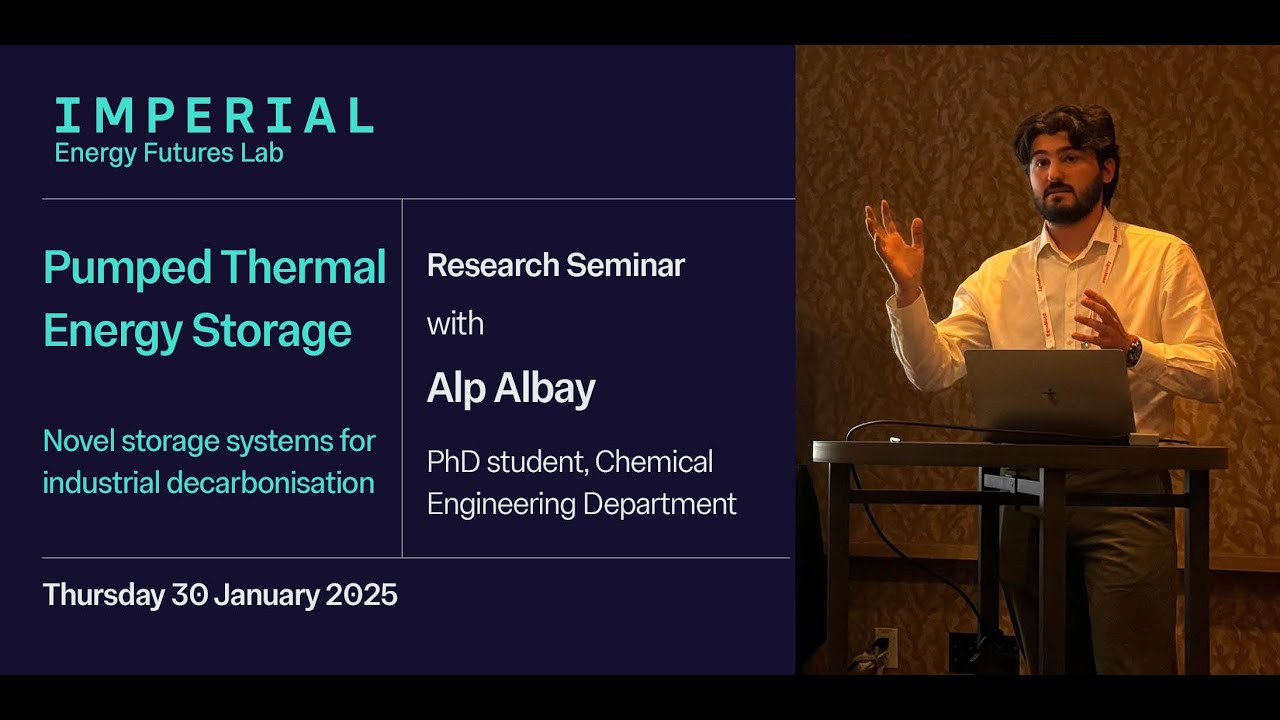 IMPERIAL
Energy Futures Lab

Pumped Thermal Energy Storage

Novel storage systems for industrial decarbonisation

Research Seminar

with

Alp Albay

PhD student, Chemical Engineering Department

Thursday 30 January 2025